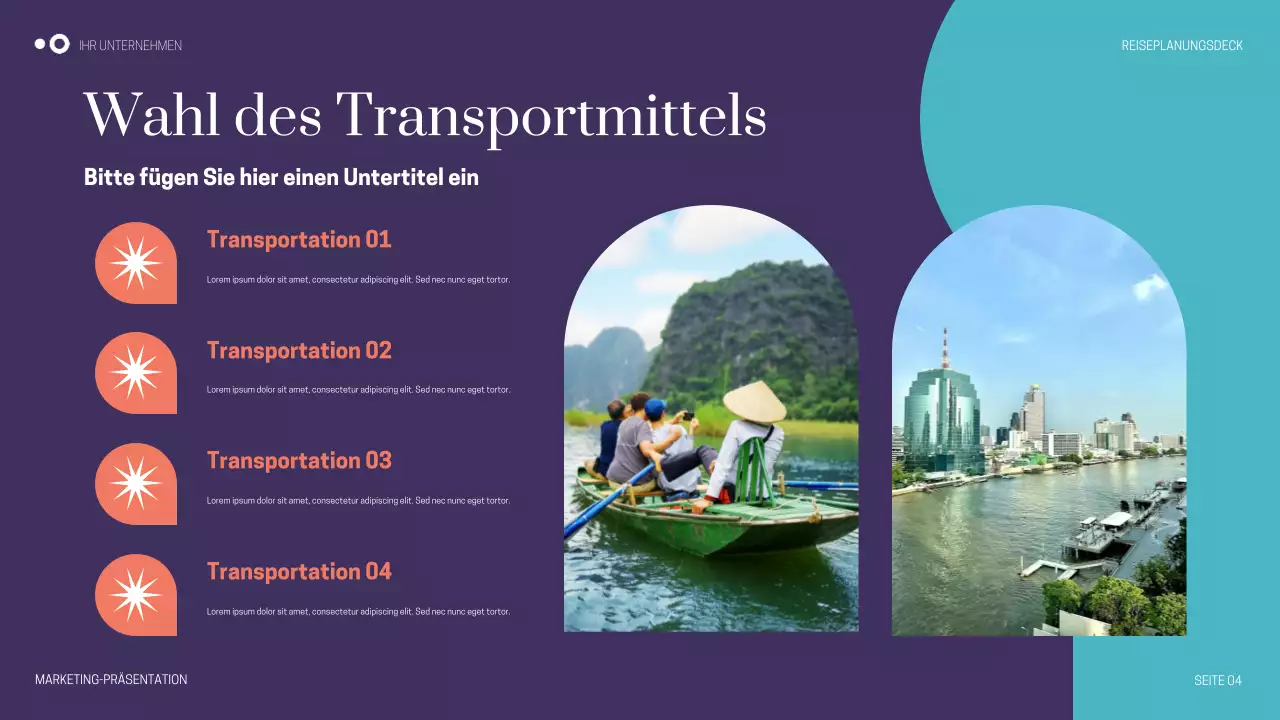 IHR UNTERNEHMEN

REISEPLANUNGSDECK

Wahl des Transportmittels

Bitte fügen Sie hier einen Untertitel ein

Transportation 01

Lorem ipsum dolor sit amet, consectetur adipiscing elit. Sed nec nunc eget tortor.

Transportation 02

Lorem ipsum dolor sit amet, consectetur adipiscing elit. Sed nec nunc eget tortor.

Transportation 03

Lorem ipsum dolor sit amet, consectetur adipiscing elit. Sed nec nunc eget tortor.

Transportation 04

Lorem ipsum dolor sit amet, consectetur adipiscing elit. Sed nec nunc eget tortor.

MARKETING-PRÄSENTATION

SEITE 04